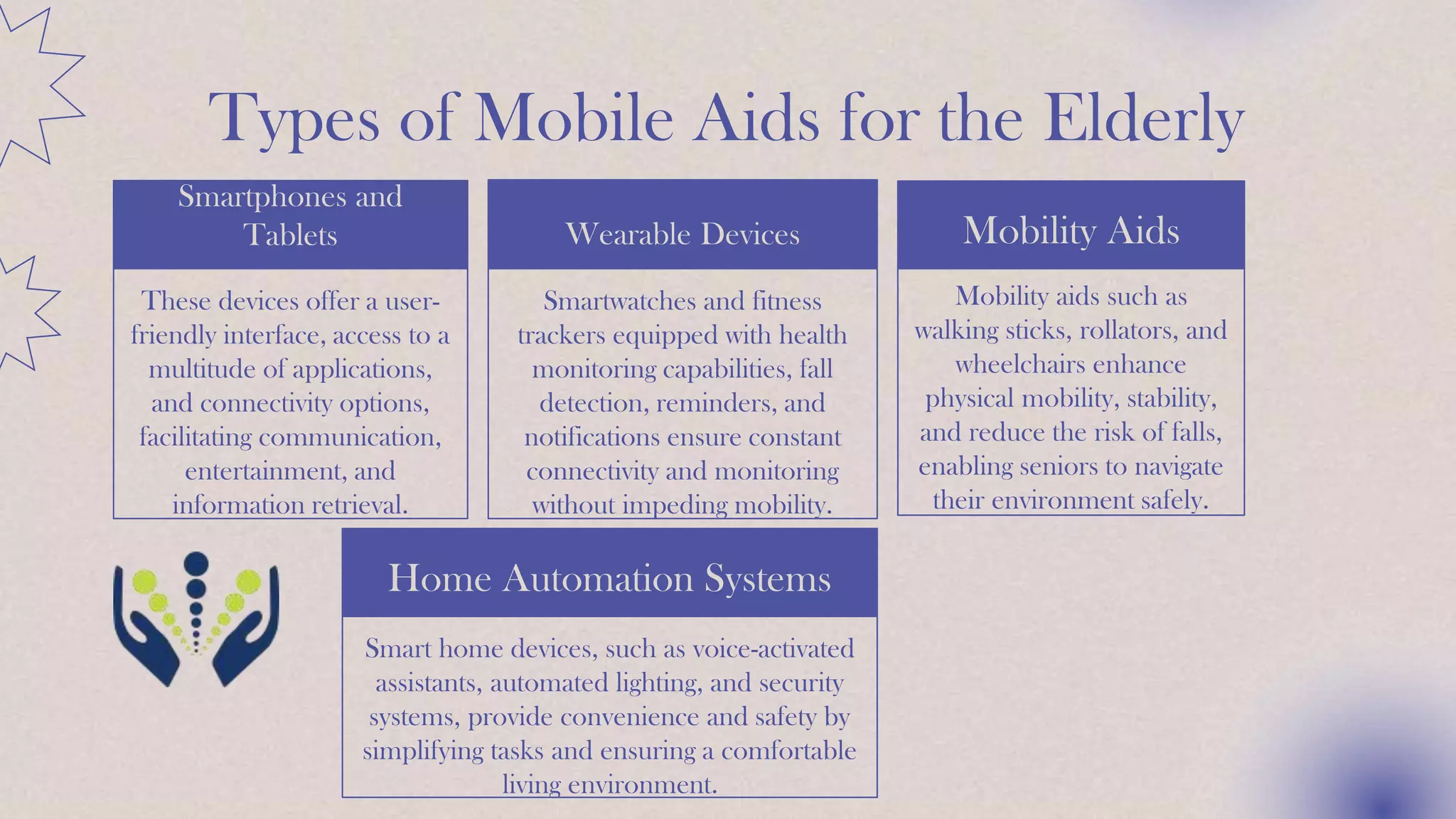 Types of Mobile Aids for the Elderly

Smartphones and Tablets

These devices offer a user-friendly interface, access to a multitude of applications, and connectivity options, facilitating communication, entertainment, and information retrieval.

Wearable Devices

Smartwatches and fitness trackers equipped with health monitoring capabilities, fall detection, reminders, and notifications ensure constant connectivity and monitoring without impeding mobility.

Mobility Aids

Mobility aids such as walking sticks, rollators, and wheelchairs enhance physical mobility, stability, and reduce the risk of falls, enabling seniors to navigate their environment safely.

Home Automation Systems

Smart home devices, such as voice-activated assistants, automated lighting, and security systems, provide convenience and safety by simplifying tasks and ensuring a comfortable living environment.